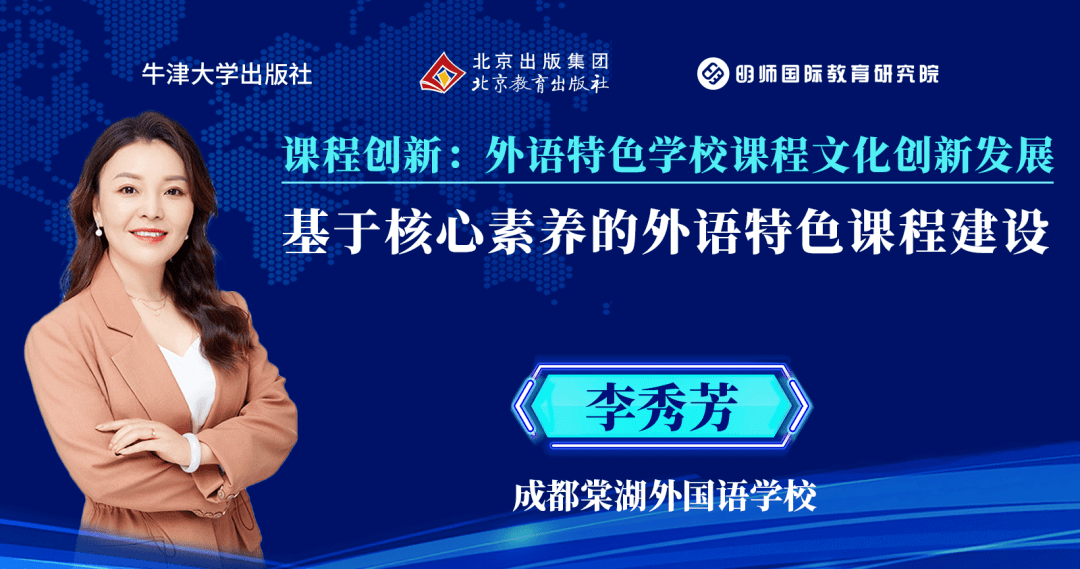 牛津大学出版社

北京出版集团
北京教育出版社

明师国际教育研究院

课程创新：外语特色学校课程文化创新发展

基于核心素养的外语特色课程建设

李秀芳

成都棠湖外国语学校